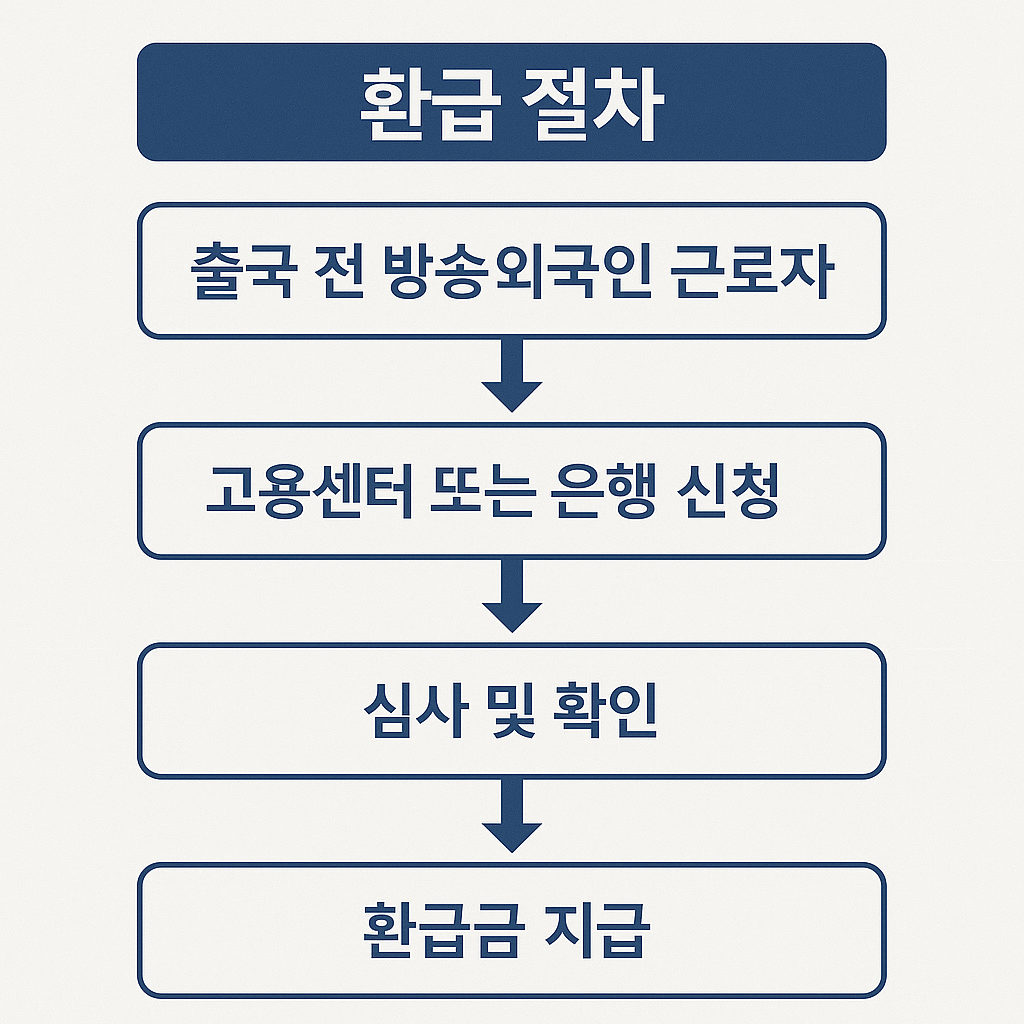 환급 절차

출국 전 방송외국인 근로자

고용센터 또는 은행 신청

심사 및 확인

환급금 지급